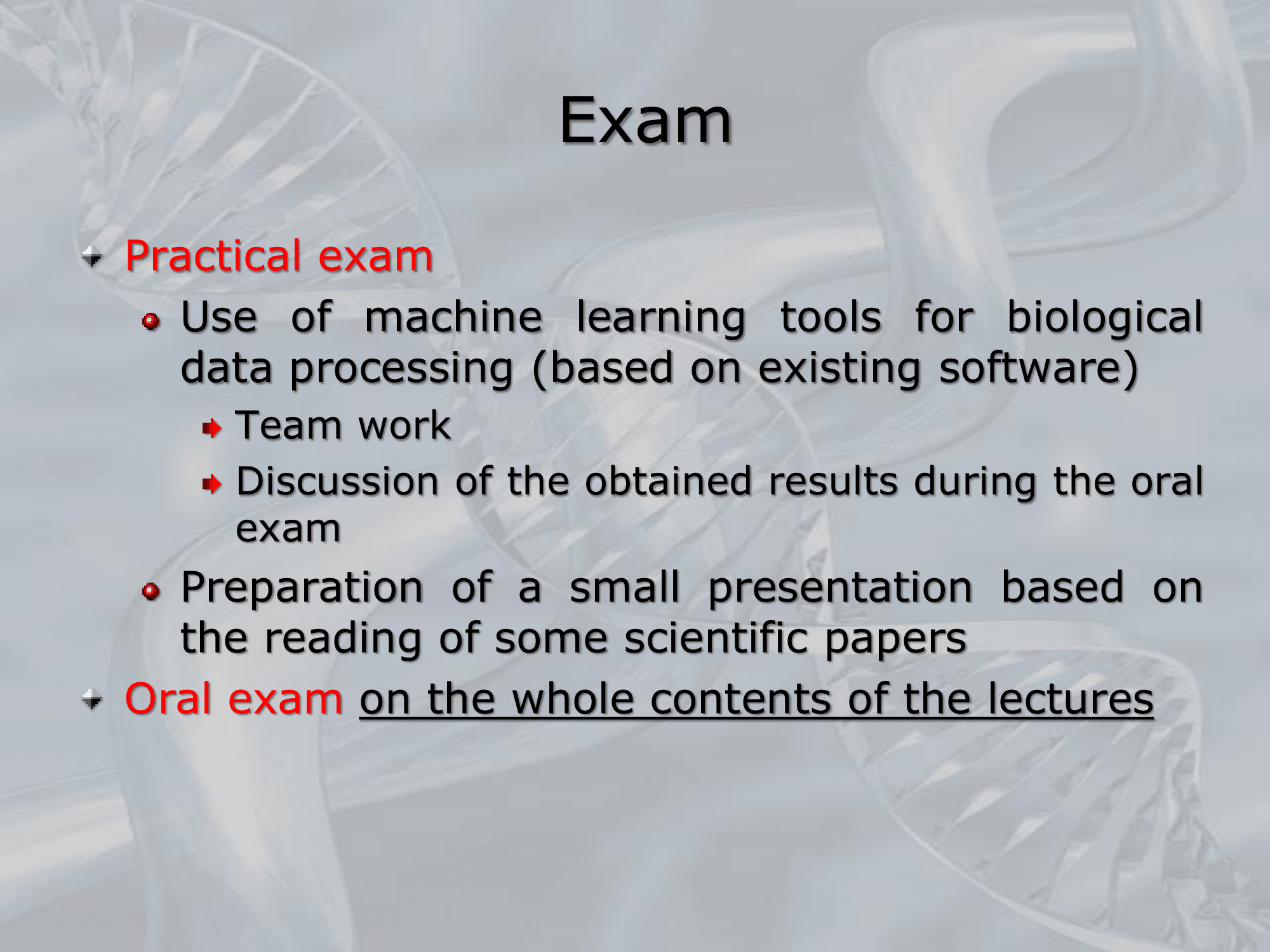 Exam

Practical exam

Use of machine learning tools for biological data processing (based on existing software)

Team work

Discussion of the obtained results during the oral exam

Preparation of a small presentation based on the reading of some scientific papers

Oral exam on the whole contents of the lectures